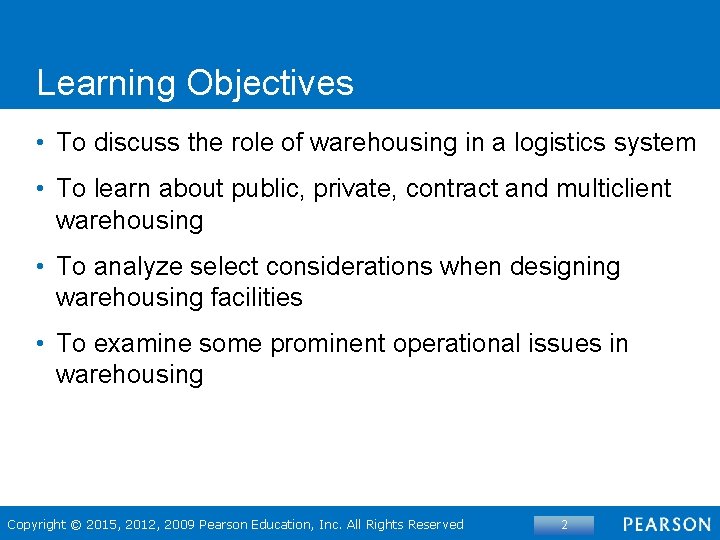 Learning Objectives

• To discuss the role of warehousing in a logistics system

• To learn about public, private, contract and multiclient warehousing

• To analyze select considerations when designing warehousing facilities

• To examine some prominent operational issues in warehousing

Copyright © 2015, 2012, 2009 Pearson Education, Inc. All Rights Reserved

2

PEARSON